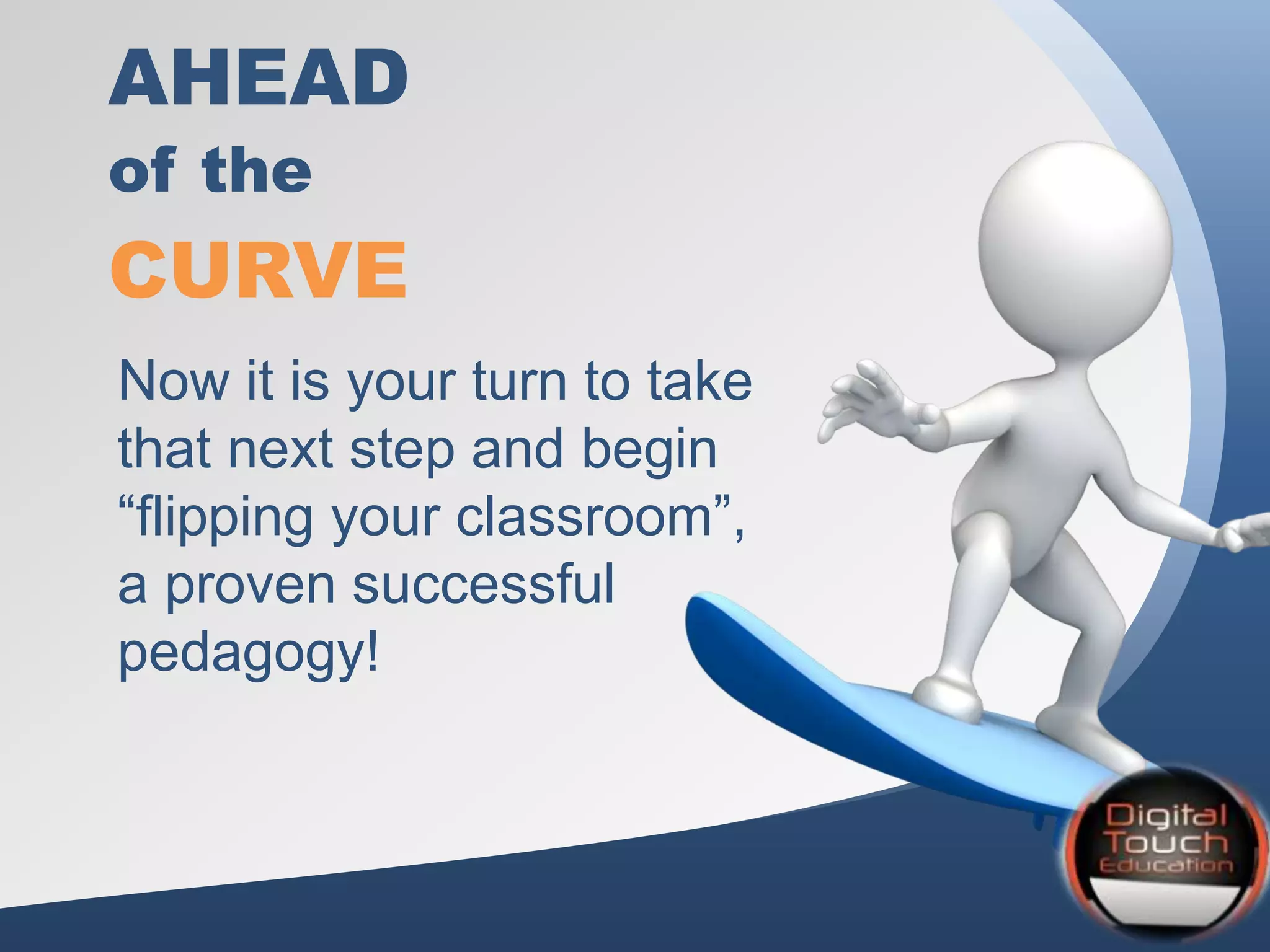 AHEAD
of the
CURVE

Now it is your turn to take that next step and begin “flipping your classroom”, a proven successful pedagogy!

Digital
Touch
Education